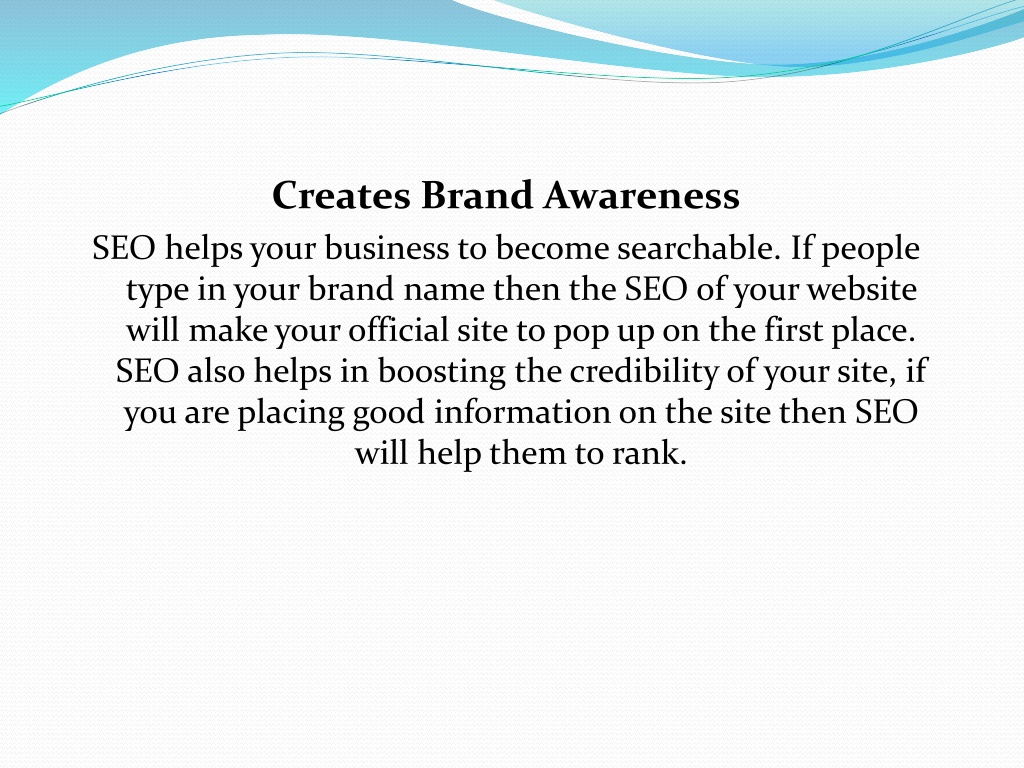 Creates Brand Awareness

SEO helps your business to become searchable. If people type in your brand name then the SEO of your website will make your official site to pop up on the first place. SEO also helps in boosting the credibility of your site, if you are placing good information on the site then SEO will help them to rank.